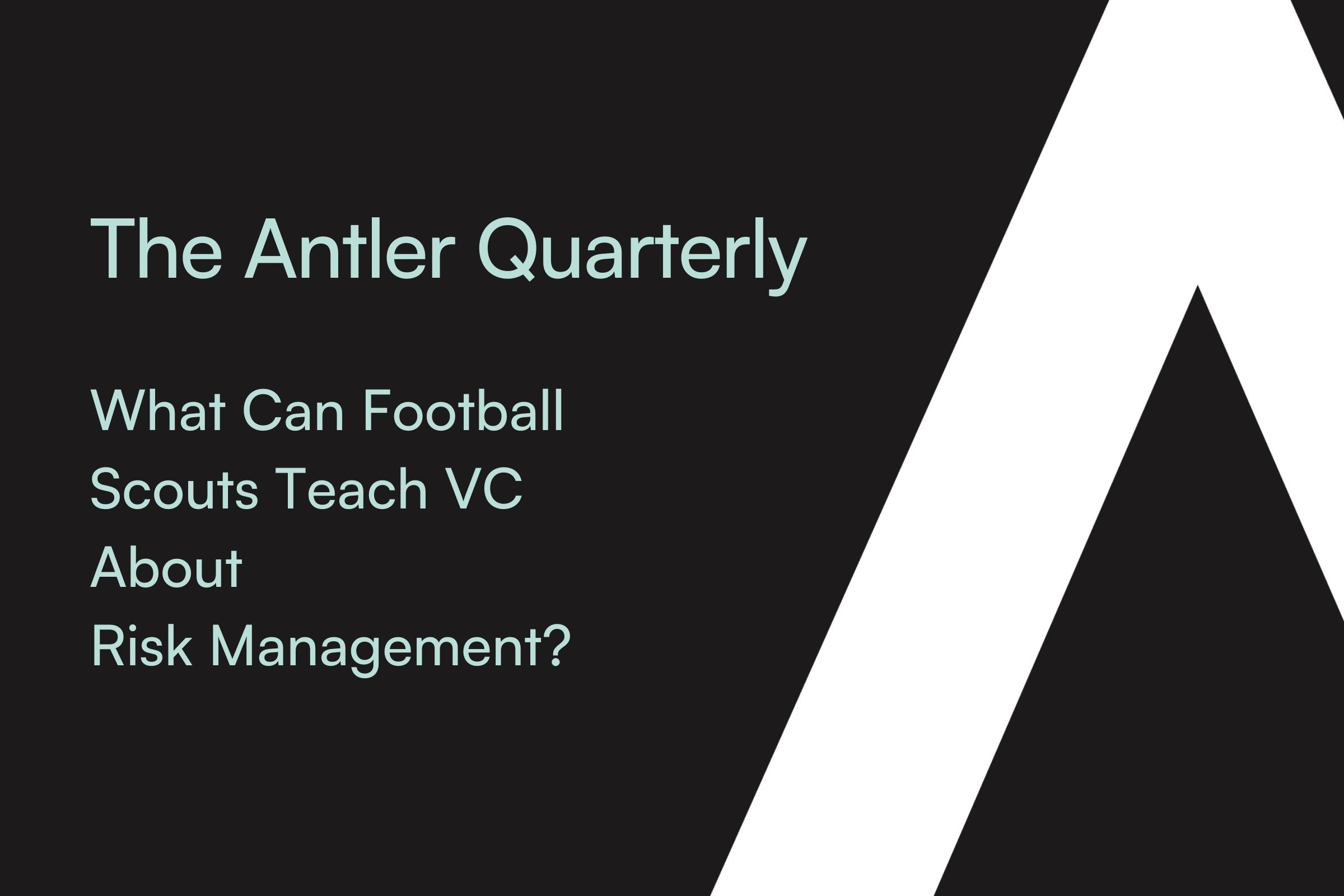 The Antler Quarterly

What Can Football Scouts Teach VC About Risk Management?